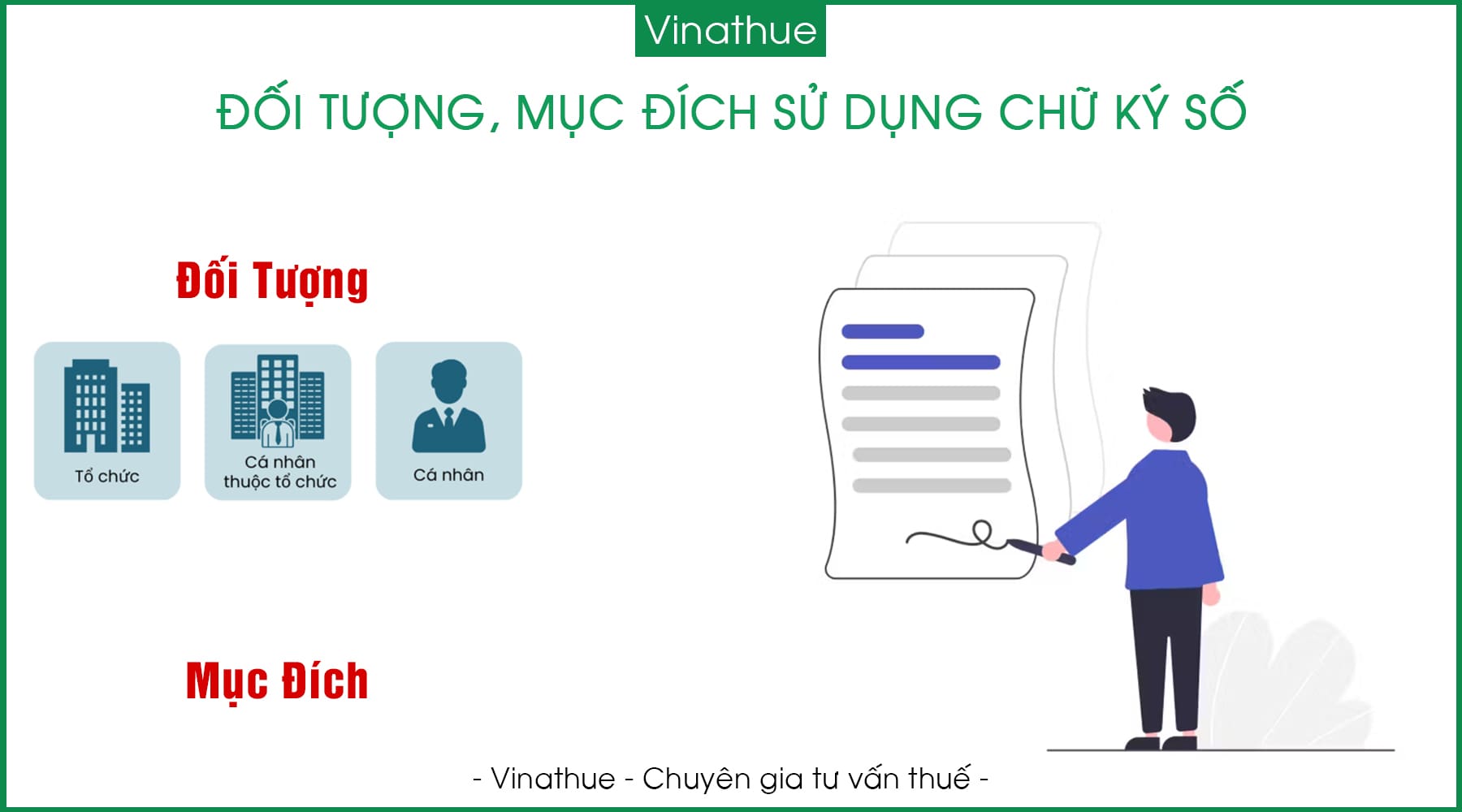 Vinathue

ĐỐI TƯỢNG, MỤC ĐÍCH SỬ DỤNG CHỮ KÝ SỐ

Đối Tượng

Tổ chức

Cá nhân thuộc tổ chức

Cá nhân

Mục Đích

- Vinathue - Chuyên gia tư vấn thuế -